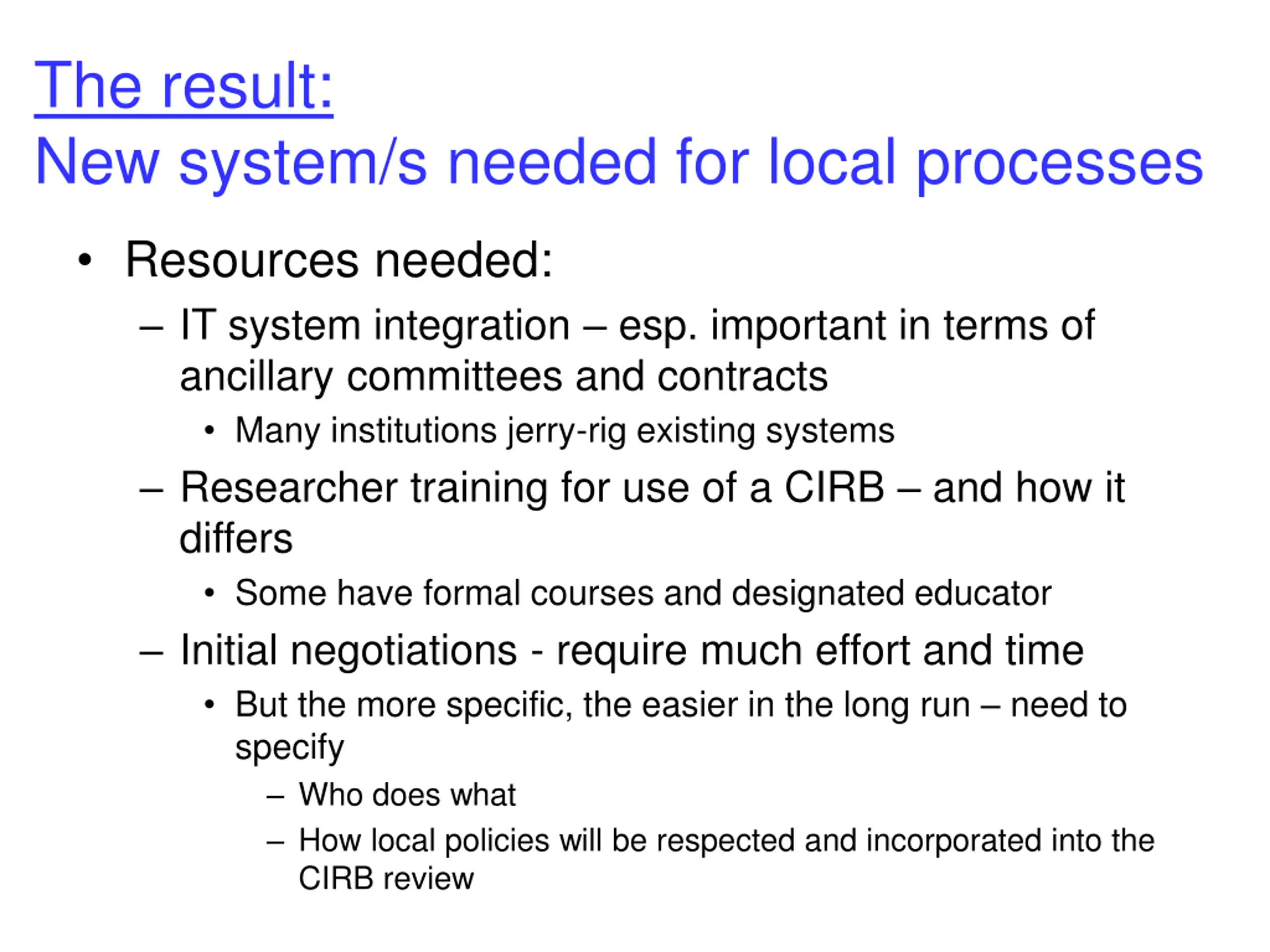 The result:
New system/s needed for local processes

• Resources needed:
– IT system integration – esp. important in terms of ancillary committees and contracts
• Many institutions jerry-rig existing systems
– Researcher training for use of a CIRB – and how it differs
• Some have formal courses and designated educator
– Initial negotiations - require much effort and time
• But the more specific, the easier in the long run – need to specify
– Who does what
– How local policies will be respected and incorporated into the CIRB review